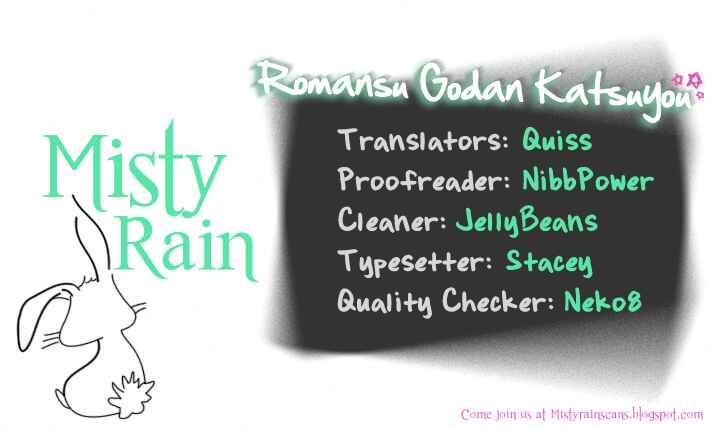 Misty Rain

Romansu Godan Katsuyou

Translators: Quiss
Proofreader: NibbPower
Cleaner: JellyBeans
Typesetter: Stacey
Quality Checker: Neko8

Come join us at Mistyrainscans.blogspot.com